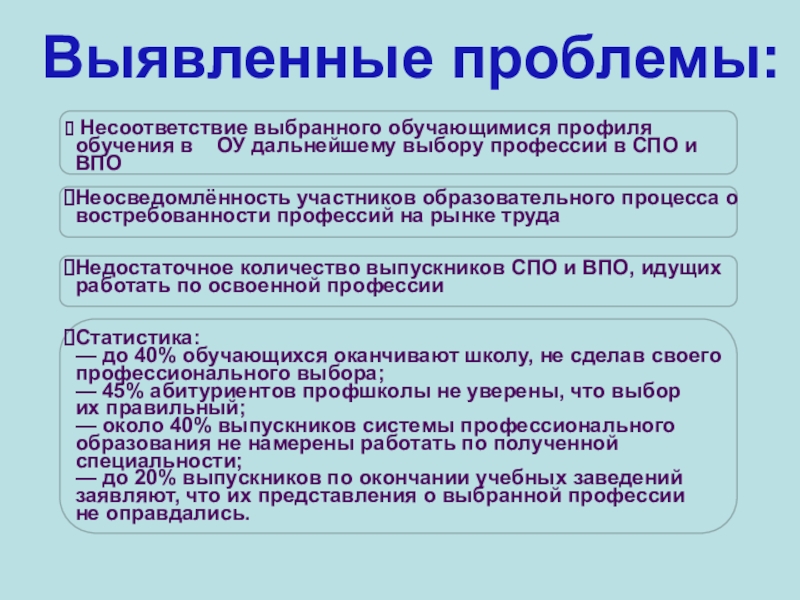 Выявленные проблемы:

 Несоответствие выбранного обучающимися профиля обучения в ОУ дальнейшему выбору профессии в СПО и ВПО

Неосведомлённость участников образовательного процесса о востребованности профессий на рынке труда

Недостаточное количество выпускников СПО и ВПО, идущих работать по освоенной профессии

Статистика:
— до 40% обучающихся оканчивают школу, не сделав своего профессионального выбора;
— 45% абитуриентов профшколы не уверены, что выбор их правильный;
— около 40% выпускников системы профессионального образования не намерены работать по полученной специальности;
— до 20% выпускников по окончании учебных заведений заявляют, что их представления о выбранной профессии не оправдались.